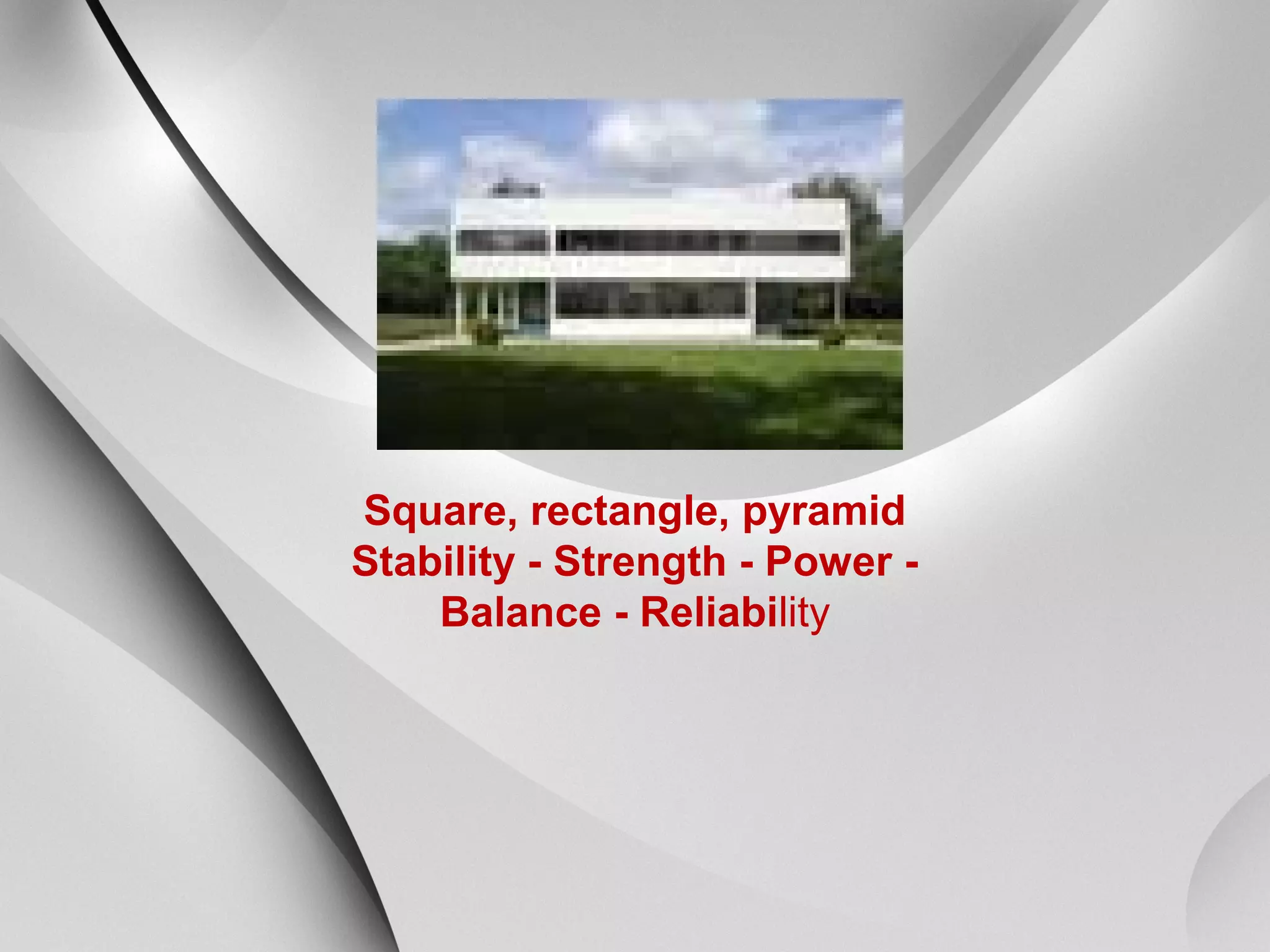 Square, rectangle, pyramid
Stability - Strength - Power - Balance - Reliability